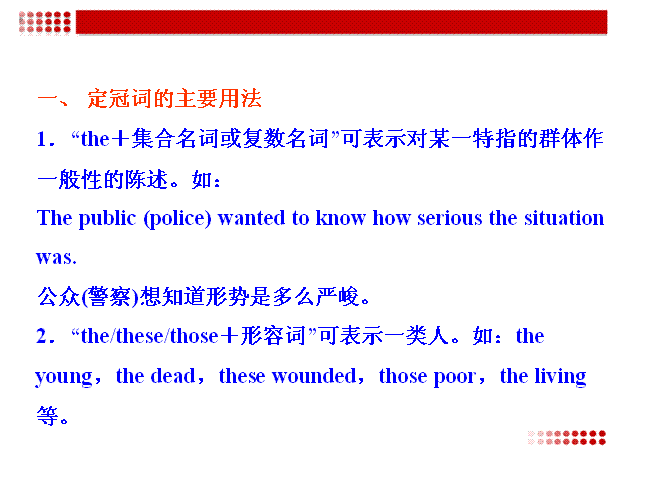 一、 定冠词的主要用法

1．“the＋集合名词或复数名词”可表示对某一特指的群体作一般性的陈述。如：

The public (police) wanted to know how serious the situation was.

公众(警察)想知道形势是多么严峻。

2．“the/these/those＋形容词”可表示一类人。如：the young，the dead，these wounded，those poor，the living 等。